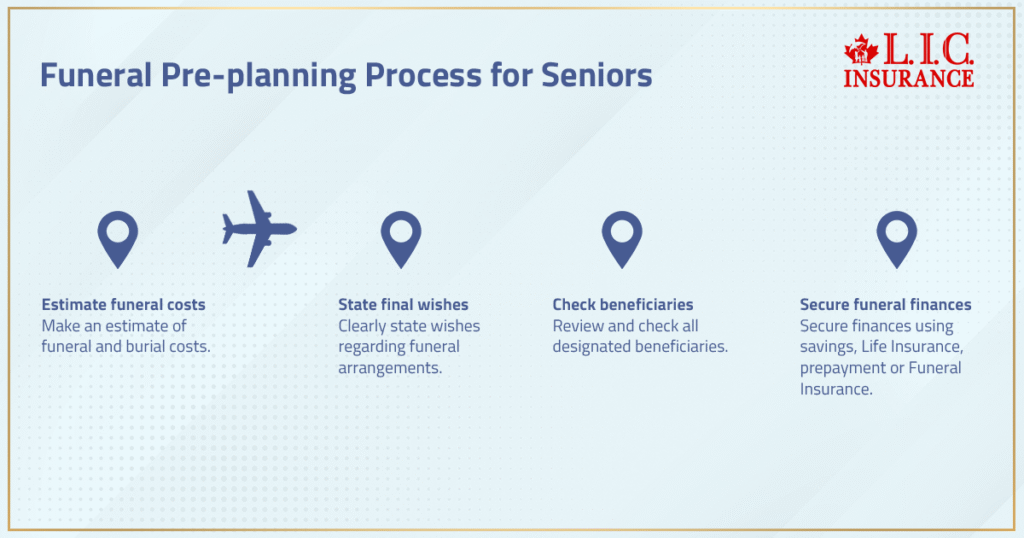 Funeral Pre-planning Process for Seniors

L.I.C. INSURANCE

Estimate funeral costs
Make an estimate of funeral and burial costs.

State final wishes
Clearly state wishes regarding funeral arrangements.

Check beneficiaries
Review and check all designated beneficiaries.

Secure funeral finances
Secure finances using savings, Life Insurance, prepayment or Funeral Insurance.